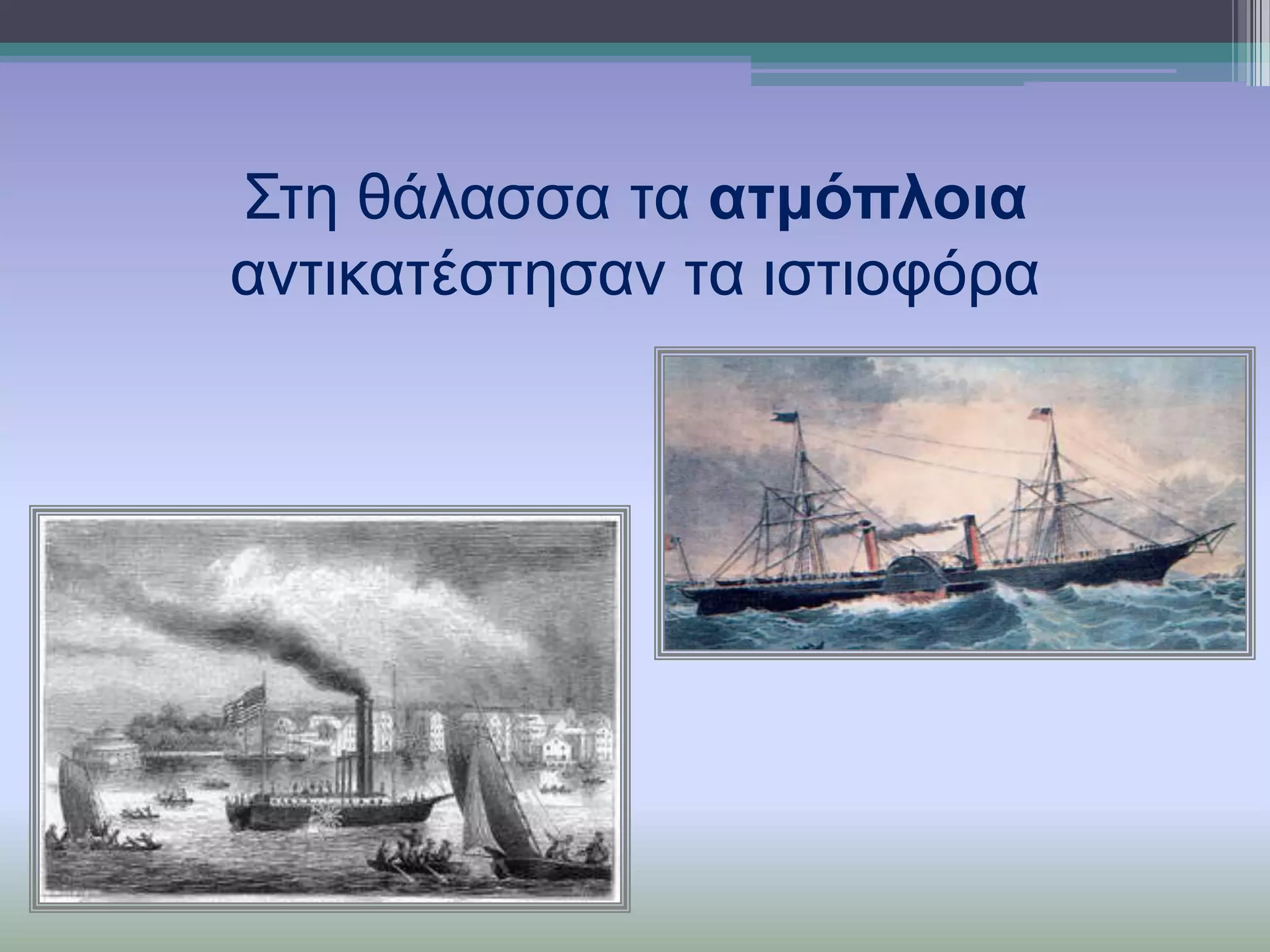 Στη θάλασσα τα ατμόπλοια αντικατέστησαν τα ιστιοφόρα